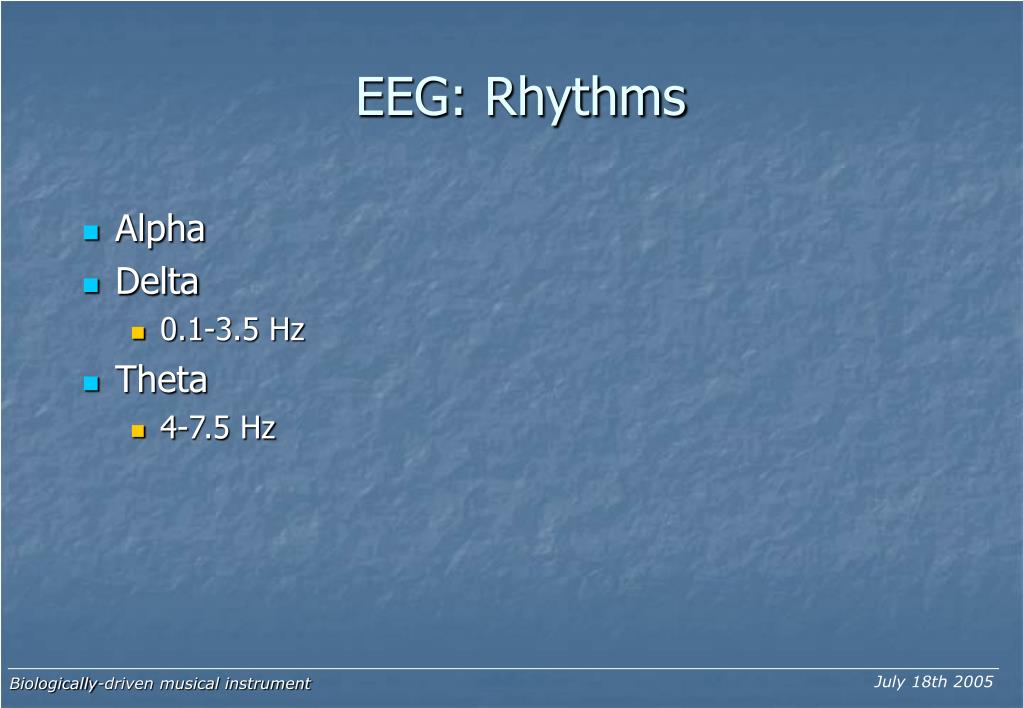 EEG: Rhythms

Alpha
Delta
0.1-3.5 Hz
Theta
4-7.5 Hz

Biologically-driven musical instrument

July 18th 2005